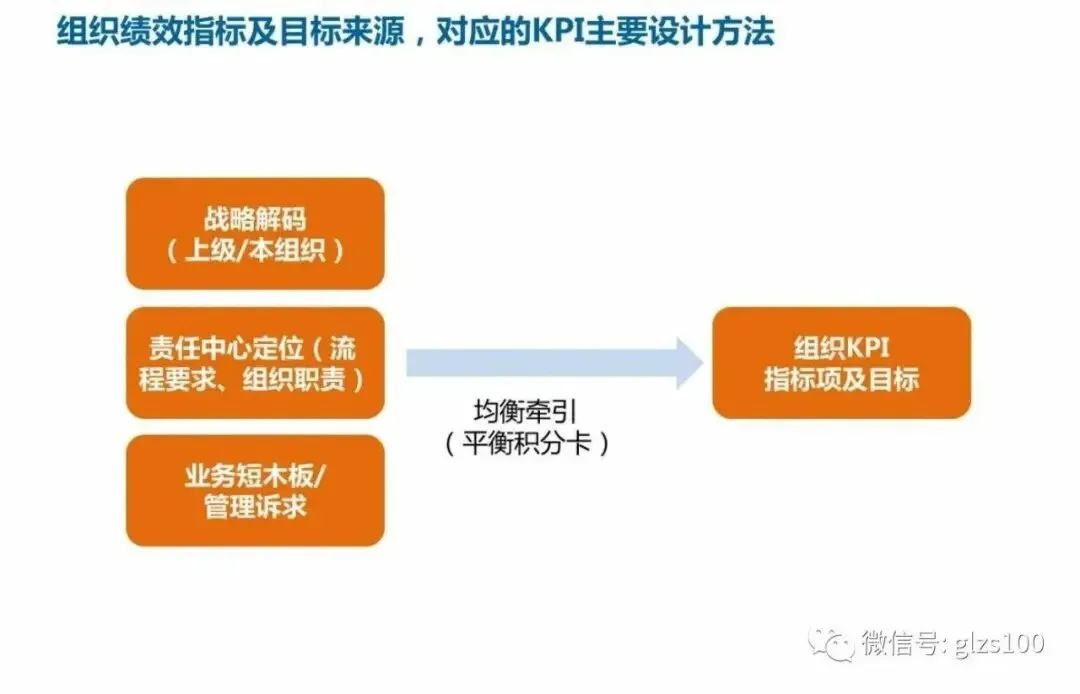 组织绩效指标及目标来源，对应的KPI主要设计方法

战略解码
（上级/本组织）

责任中心定位（流程要求、组织职责）

业务短木板/
管理诉求

均衡牵引
（平衡积分卡）

组织KPI
指标项及目标

微信号: glzs100